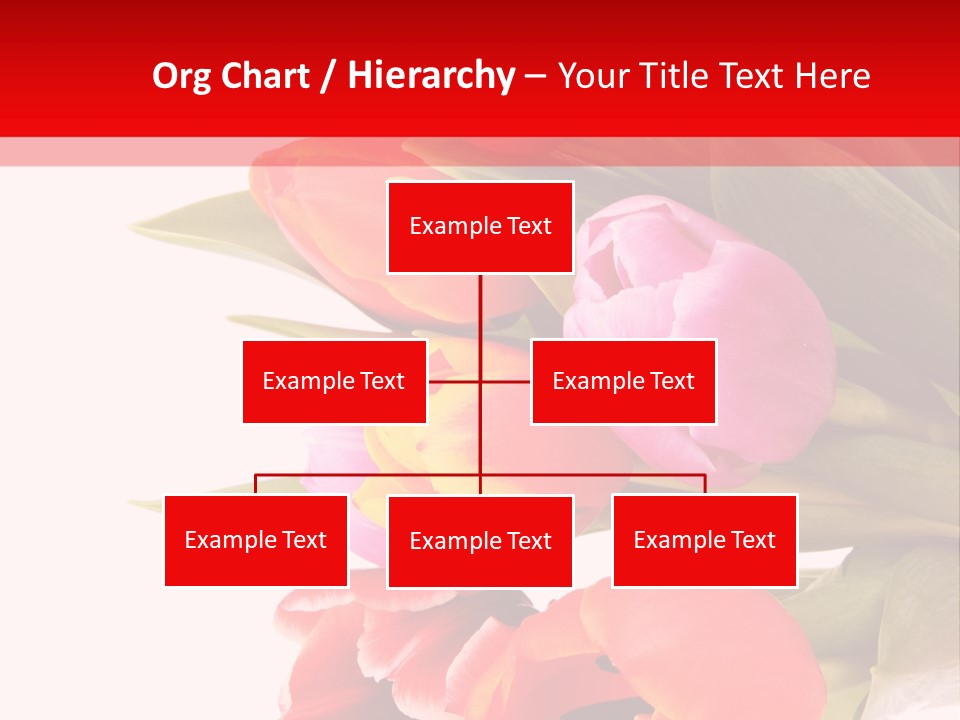 Org Chart / Hierarchy – Your Title Text Here

Example Text

Example Text

Example Text

Example Text

Example Text

Example Text